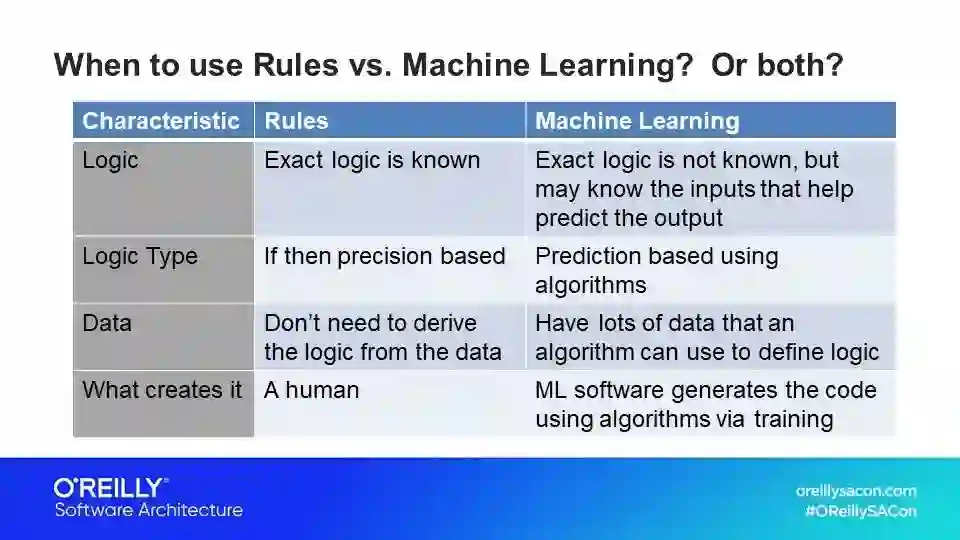 When to use Rules vs. Machine Learning? Or both?

| Characteristic | Rules | Machine Learning |
|---|---|---|
| Logic | Exact logic is known | Exact logic is not known, but may know the inputs that help predict the output |
| Logic Type | If then precision based | Prediction based using algorithms |
| Data | Don't need to derive the logic from the data | Have lots of data that an algorithm can use to define logic |
| What creates it | A human | ML software generates the code using algorithms via training |

O'REILLY®
Software Architecture

oreillysacon.com
#OReillySACon